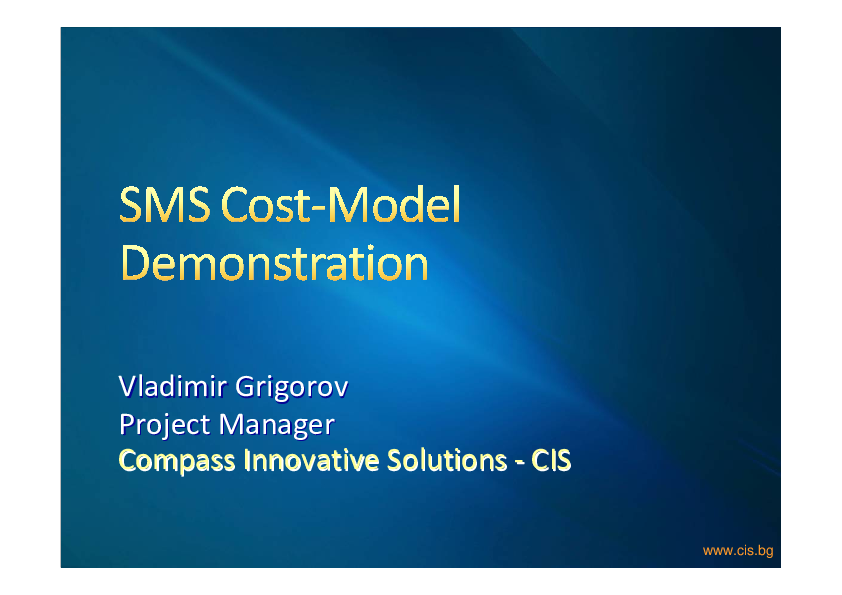 SMS Cost-Model Demonstration

Vladimir Grigorov
Project Manager
Compass Innovative Solutions - CIS

www.cis.bg